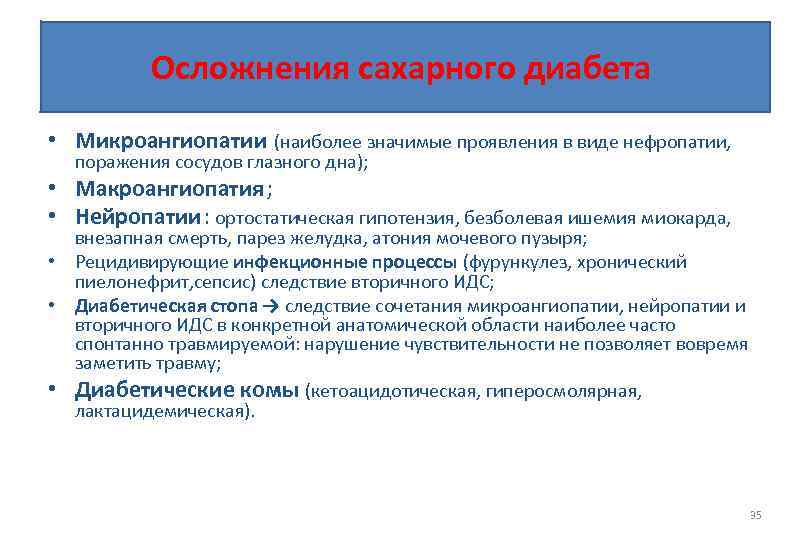 Осложнения сахарного диабета

• Микроангиопатии (наиболее значимые проявления в виде нефропатии, поражения сосудов глазного дна);
• Макроангиопатия;
• Нейропатии: ортостатическая гипотензия, безболевая ишемия миокарда, внезапная смерть, парез желудка, атония мочевого пузыря;
• Рецидивирующие инфекционные процессы (фурункулез, хронический пиелонефрит,сепсис) следствие вторичного ИДС;
• Диабетическая стопа → следствие сочетания микроангиопатии, нейропатии и вторичного ИДС в конкретной анатомической области наиболее часто спонтанно травмируемой: нарушение чувствительности не позволяет вовремя заметить травму;
• Диабетические комы (кетоацидотическая, гиперосмолярная, лактацидемическая).

35